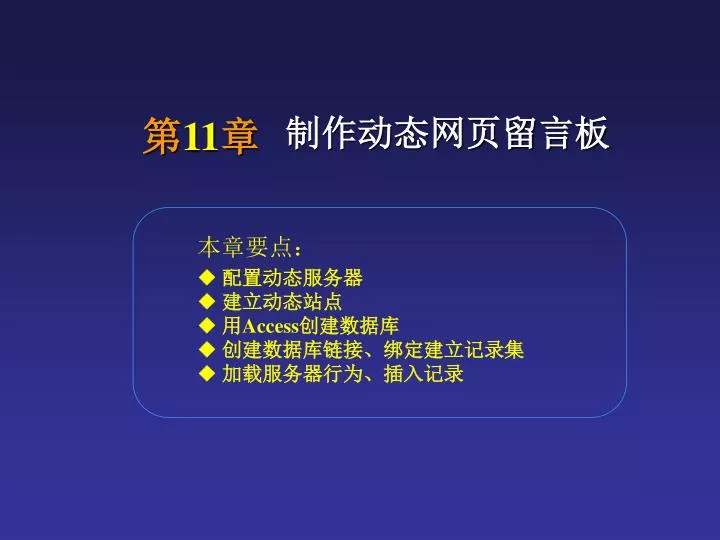 第11章 制作动态网页留言板

本章要点：
◆ 配置动态服务器
◆ 建立动态站点
◆ 用Access创建数据库
◆ 创建数据库链接、绑定建立记录集
◆ 加载服务器行为、插入记录